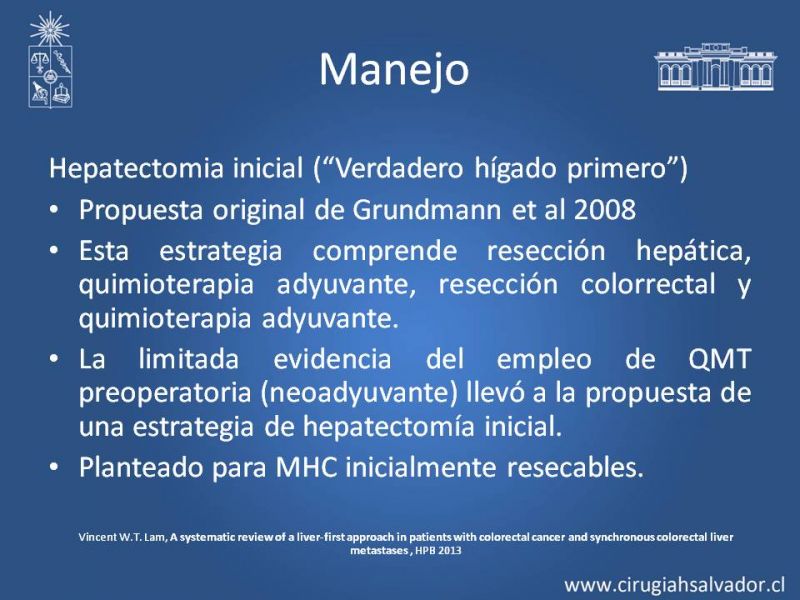 Manejo

Hepatectomia inicial (“Verdadero hígado primero”)

• Propuesta original de Grundmann et al 2008

• Esta estrategia comprende resección hepática, quimioterapia adyuvante, resección colorrectal y quimioterapia adyuvante.

• La limitada evidencia del empleo de QMT preoperatoria (neoadyuvante) llevó a la propuesta de una estrategia de hepatectomía inicial.

• Planteado para MHC inicialmente resecables.

Vincent W.T. Lam, A systematic review of a liver-first approach in patients with colorectal cancer and synchronous colorectal liver metastases , HPB 2013

www.cirugiahsalvador.cl